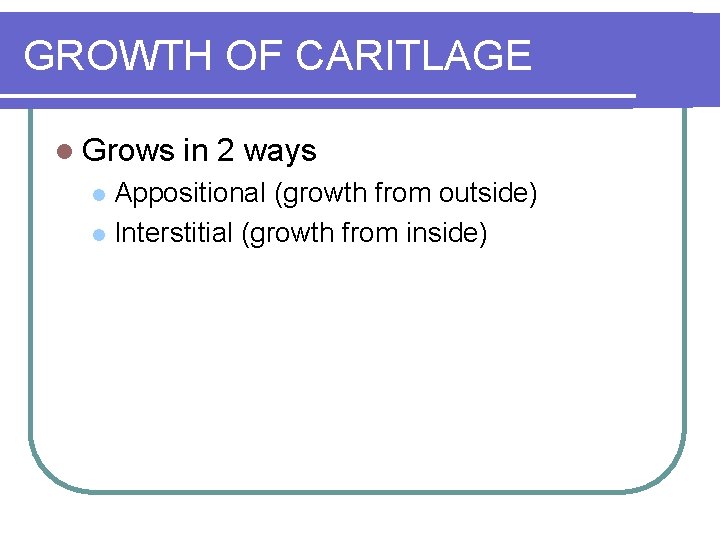 GROWTH OF CARITLAGE

Grows in 2 ways

Appositional (growth from outside)

Interstitial (growth from inside)